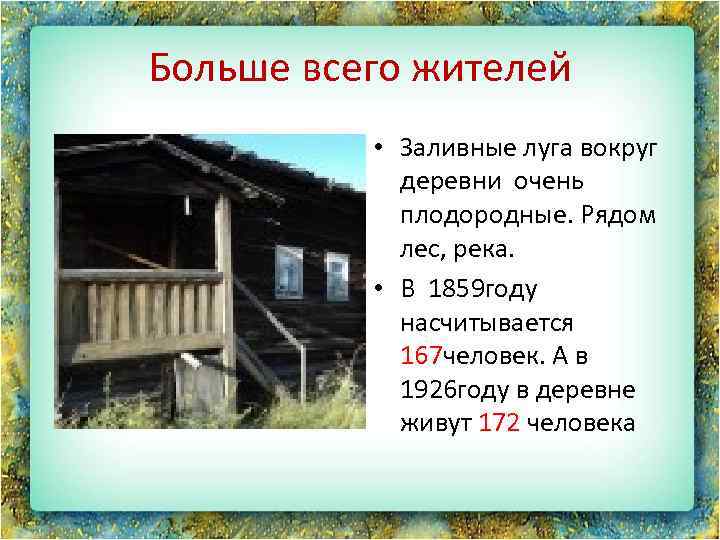 Больше всего жителей

• Заливные луга вокруг деревни очень плодородные. Рядом лес, река.
• В 1859году насчитывается 167человек. А в 1926году в деревне живут 172 человека